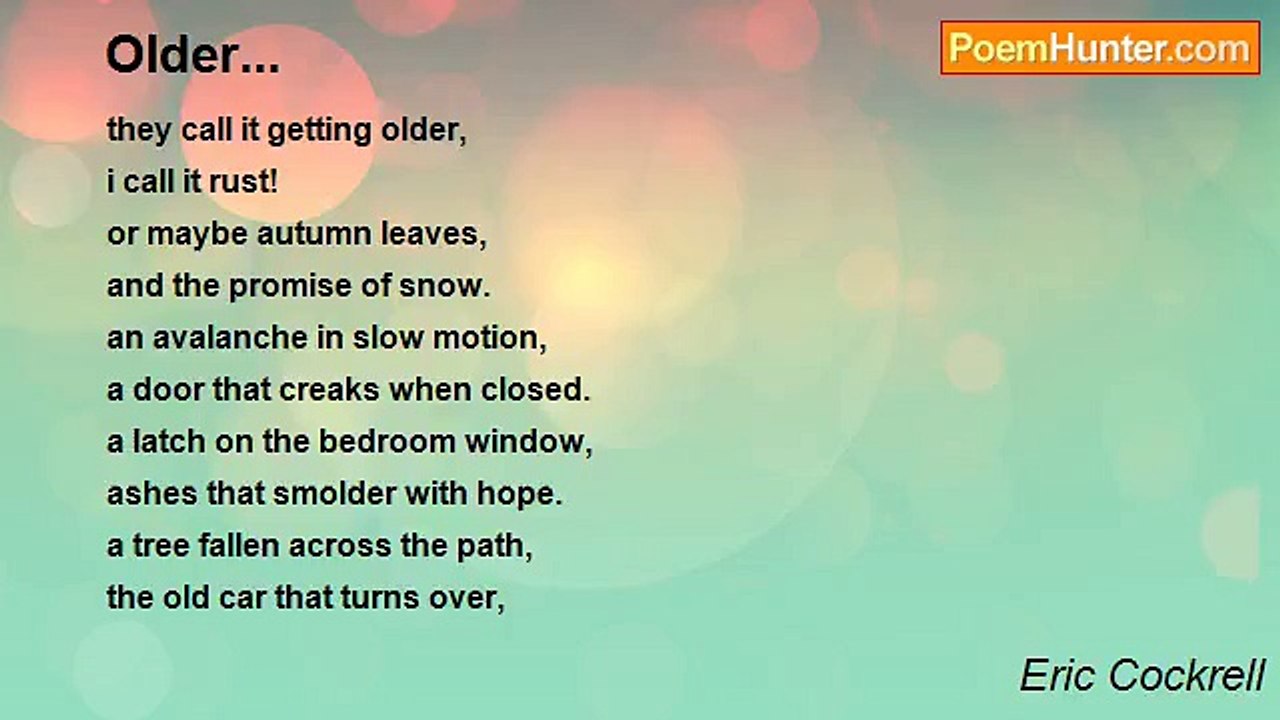 Older...

PoemHunter.com

they call it getting older,
i call it rust!
or maybe autumn leaves,
and the promise of snow.
an avalanche in slow motion,
a door that creaks when closed.
a latch on the bedroom window,
ashes that smolder with hope.
a tree fallen across the path,
the old car that turns over,

Eric Cockrell